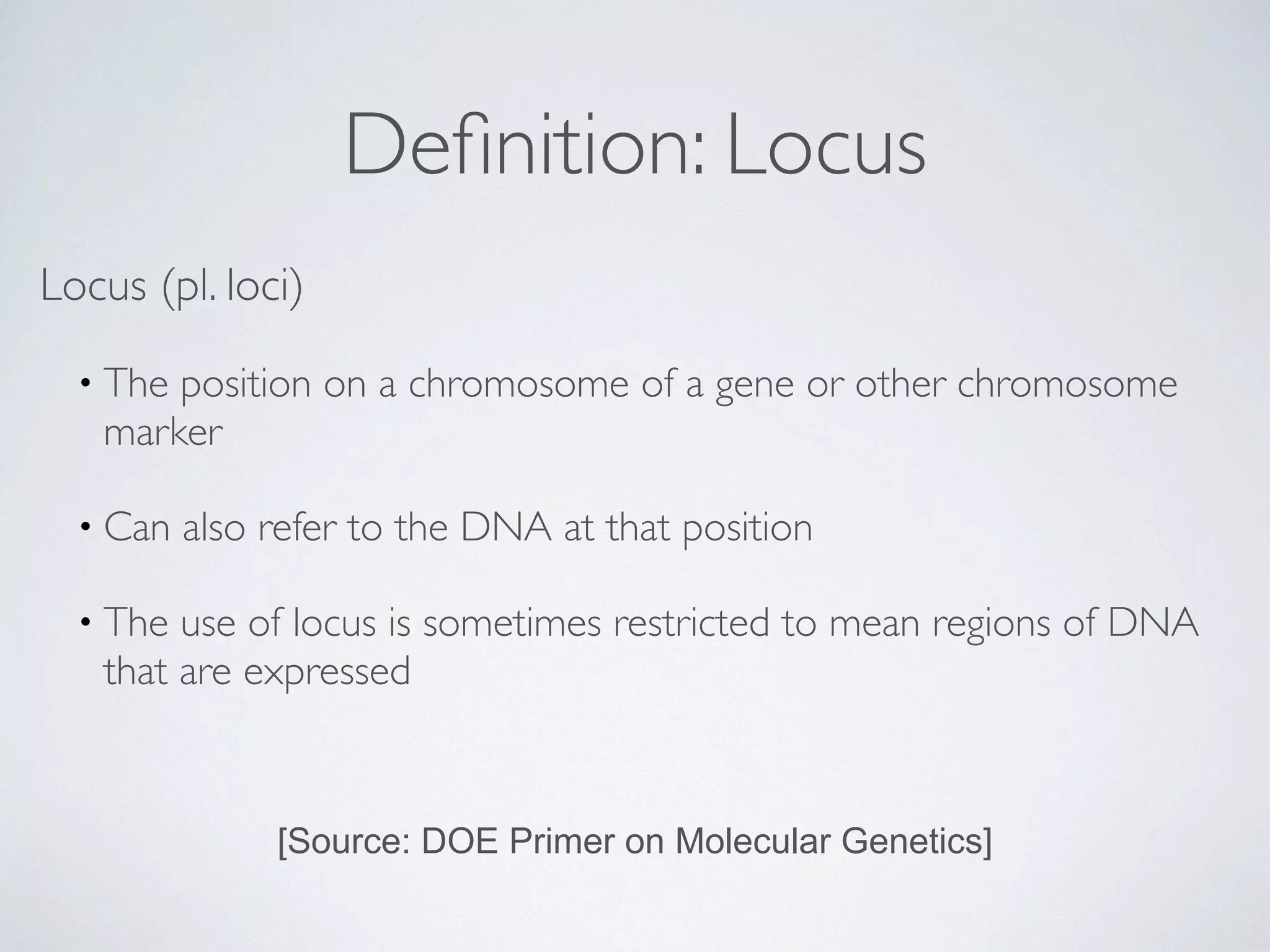 Definition: Locus

Locus (pl. loci)

• The position on a chromosome of a gene or other chromosome marker

• Can also refer to the DNA at that position

• The use of locus is sometimes restricted to mean regions of DNA that are expressed

[Source: DOE Primer on Molecular Genetics]